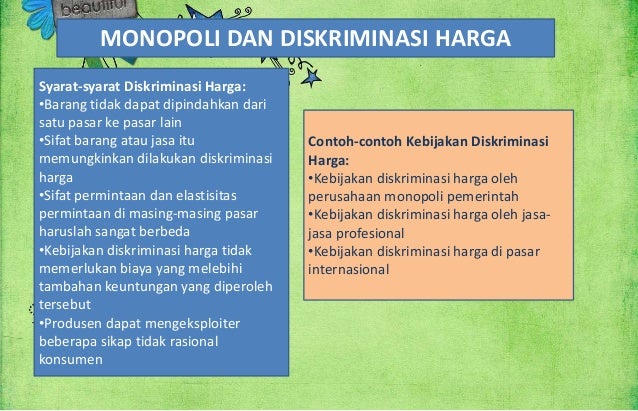 beautiful

MONOPOLI DAN DISKRIMINASI HARGA

Syarat-syarat Diskriminasi Harga:
•Barang tidak dapat dipindahkan dari satu pasar ke pasar lain
•Sifat barang atau jasa itu memungkinkan dilakukan diskriminasi harga
•Sifat permintaan dan elastisitas permintaan di masing-masing pasar haruslah sangat berbeda
•Kebijakan diskriminasi harga tidak memerlukan biaya yang melebihi tambahan keuntungan yang diperoleh tersebut
•Produsen dapat mengeksploiter beberapa sikap tidak rasional konsumen

Contoh-contoh Kebijakan Diskriminasi Harga:
•Kebijakan diskriminasi harga oleh perusahaan monopoli pemerintah
•Kebijakan diskriminasi harga oleh jasa-jasa profesional
•Kebijakan diskriminasi harga di pasar internasional